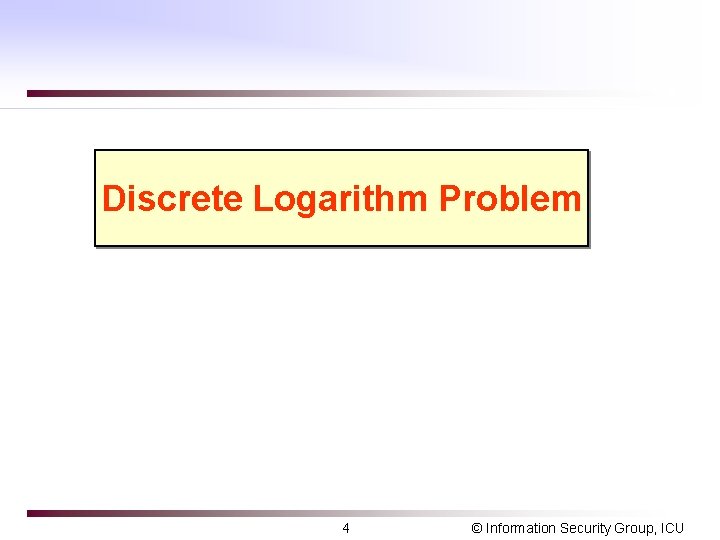 Discrete Logarithm Problem

4

© Information Security Group, ICU